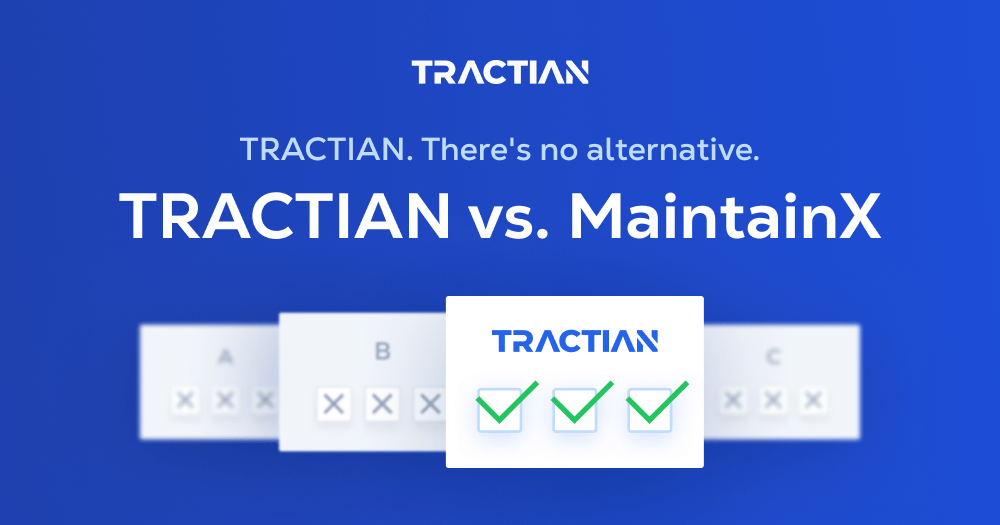 TRACTIAN

TRACTIAN. There's no alternative.

TRACTIAN vs. MaintainX

A

B

TRACTIAN

C